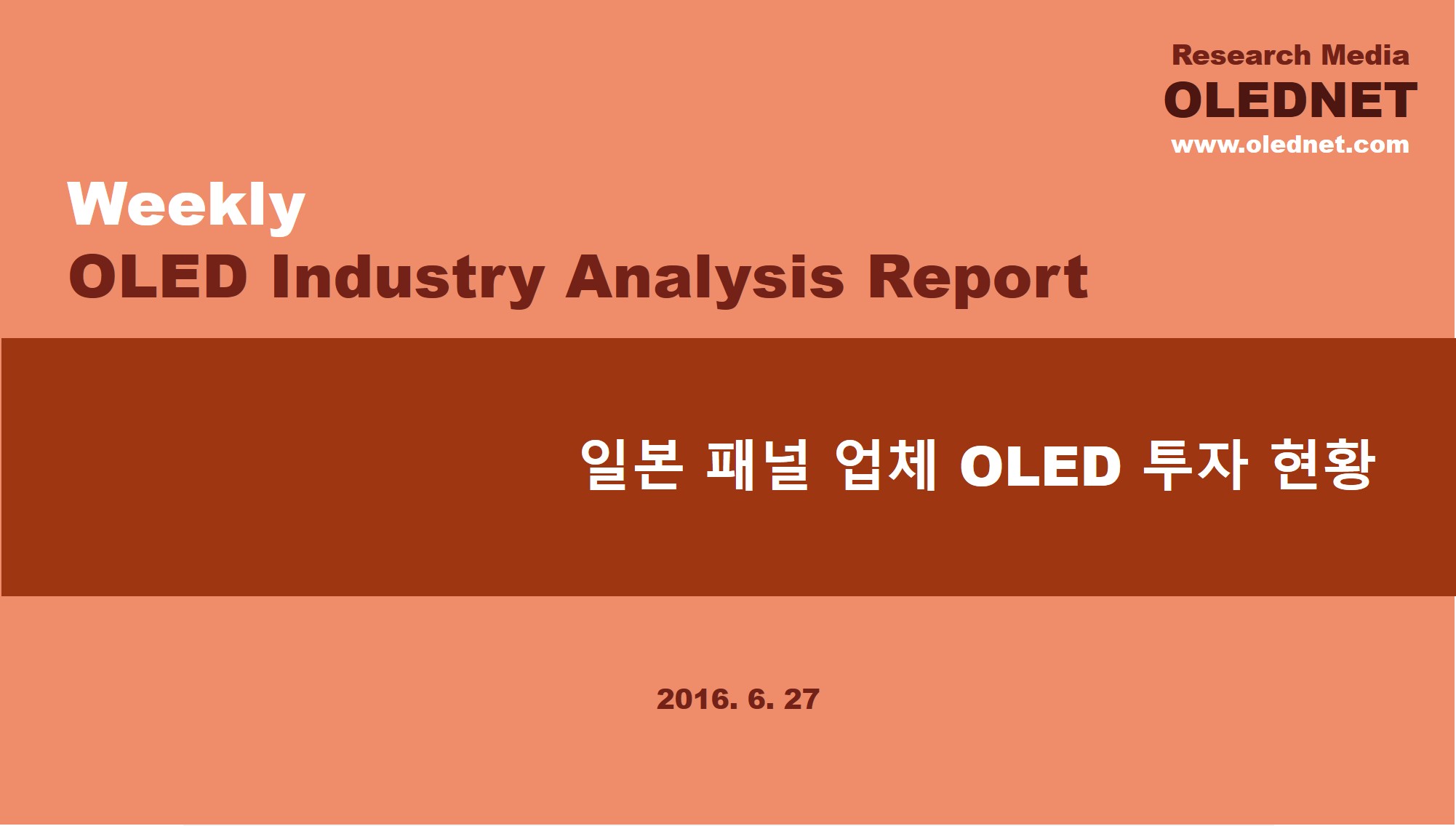 Research Media
OLEDNET
www.olednet.com

Weekly
OLED Industry Analysis Report

일본 패널 업체 OLED 투자 현황

2016. 6. 27